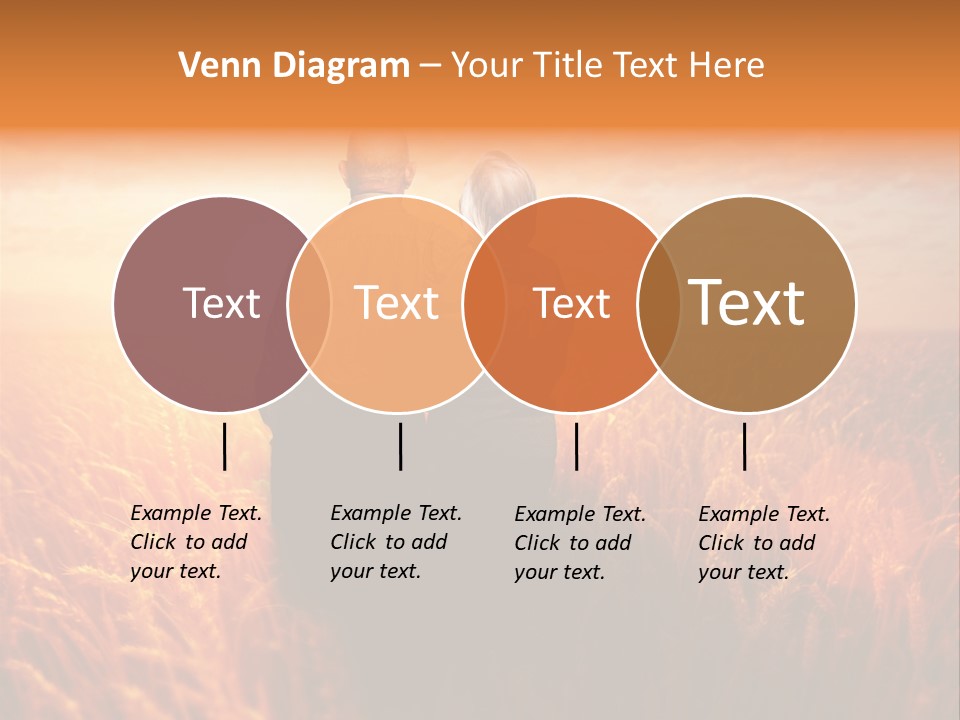 Venn Diagram – Your Title Text Here

Text

Text

Text

Text

Example Text. Click to add your text.

Example Text. Click to add your text.

Example Text. Click to add your text.

Example Text. Click to add your text.